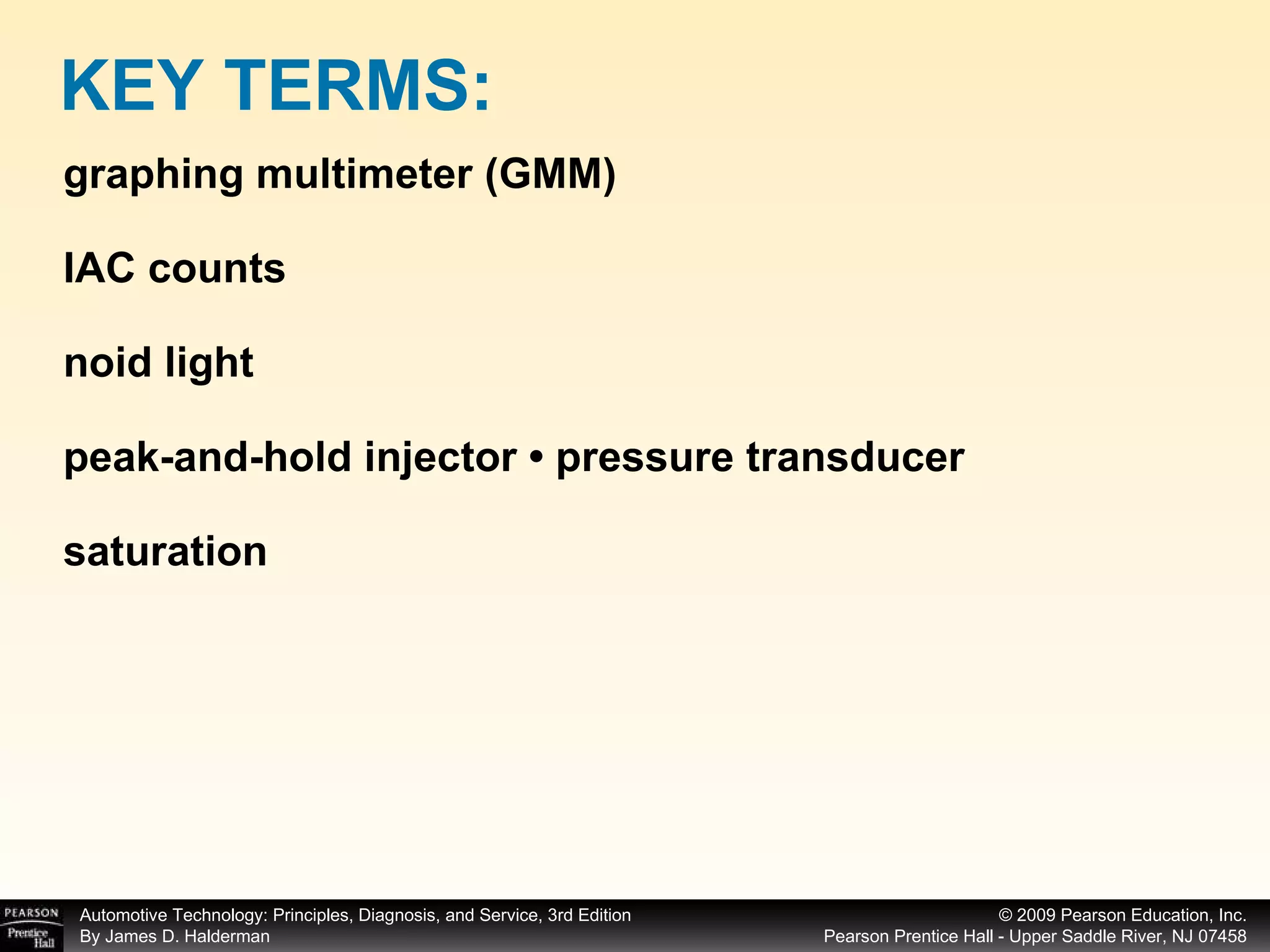 KEY TERMS:

graphing multimeter (GMM)

IAC counts

noid light

peak-and-hold injector • pressure transducer

saturation

PEARSON
Prentice Hall

Automotive Technology: Principles, Diagnosis, and Service, 3rd Edition
By James D. Halderman

© 2009 Pearson Education, Inc.
Pearson Prentice Hall - Upper Saddle River, NJ 07458